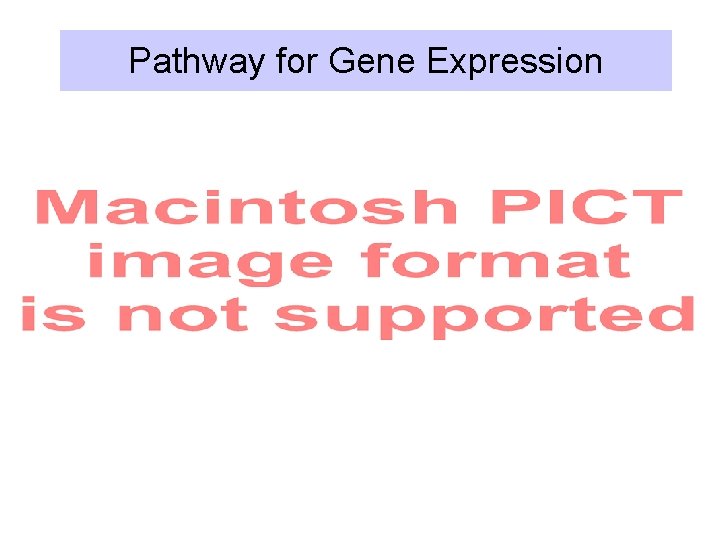 Pathway for Gene Expression

Macintosh PICT image format is not supported